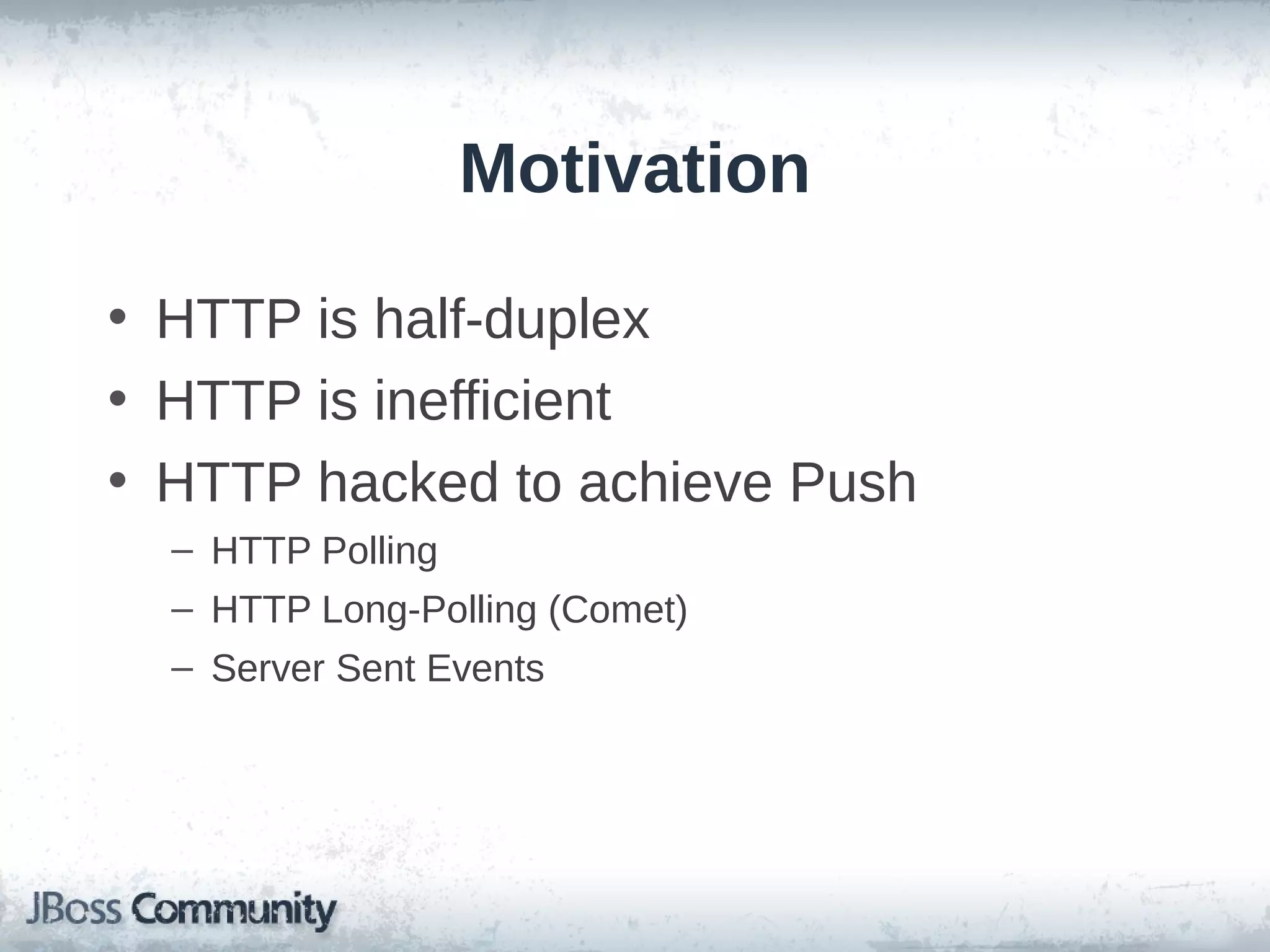 Motivation

• HTTP is half-duplex
• HTTP is inefficient
• HTTP hacked to achieve Push
– HTTP Polling
– HTTP Long-Polling (Comet)
– Server Sent Events

JBoss Community